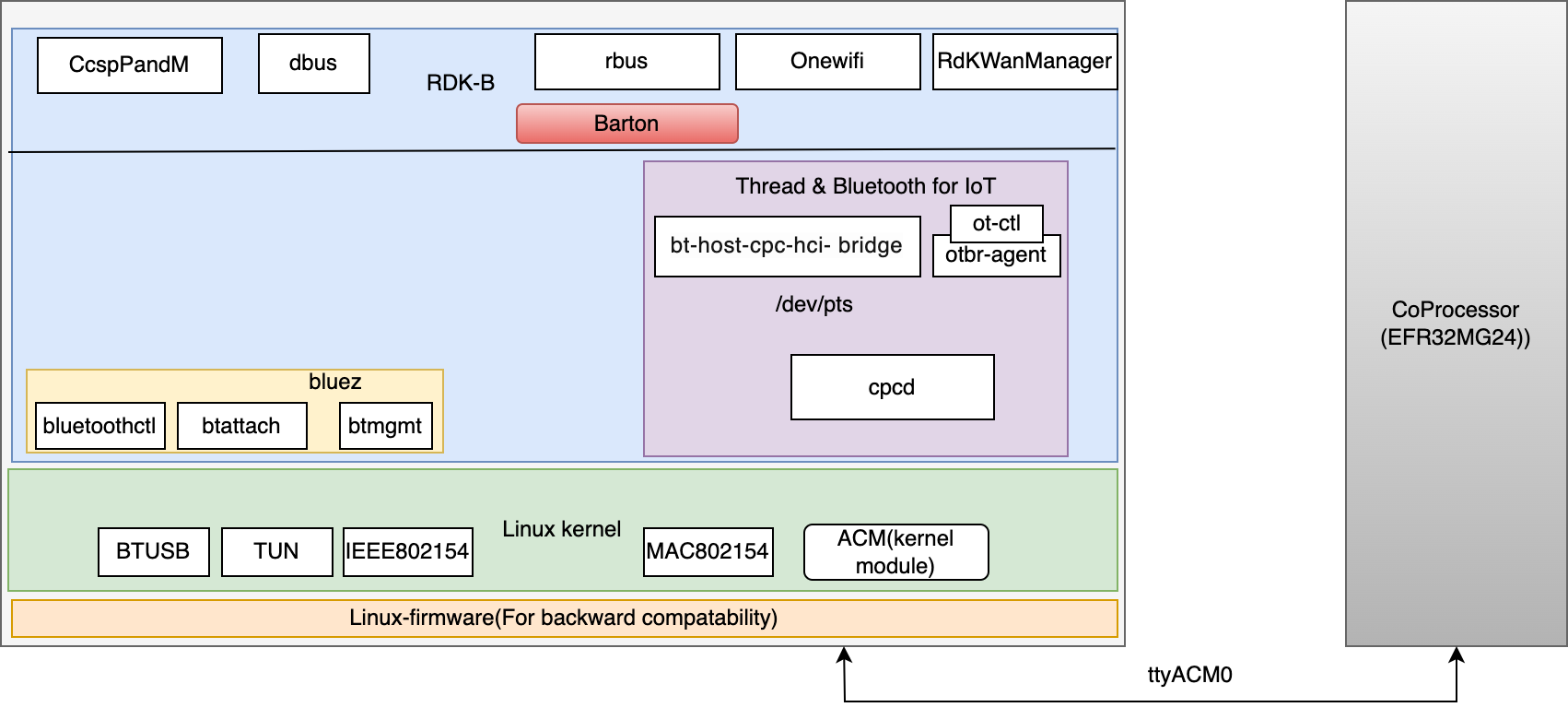 CcspPandM
dbus
RDK-B
rbus
Onewifi
RdKWanManager
Barton

Thread & Bluetooth for IoT
bt-host-cpc-hci- bridge
ot-ctl
otbr-agent
/dev/pts
cpcd

bluez
bluetoothctl
btattach
btmgmt

Linux kernel
BTUSB
TUN
IEEE802154
MAC802154
ACM(kernel module)

Linux-firmware(For backward compatability)

CoProcessor (EFR32MG24))

ttyACM0